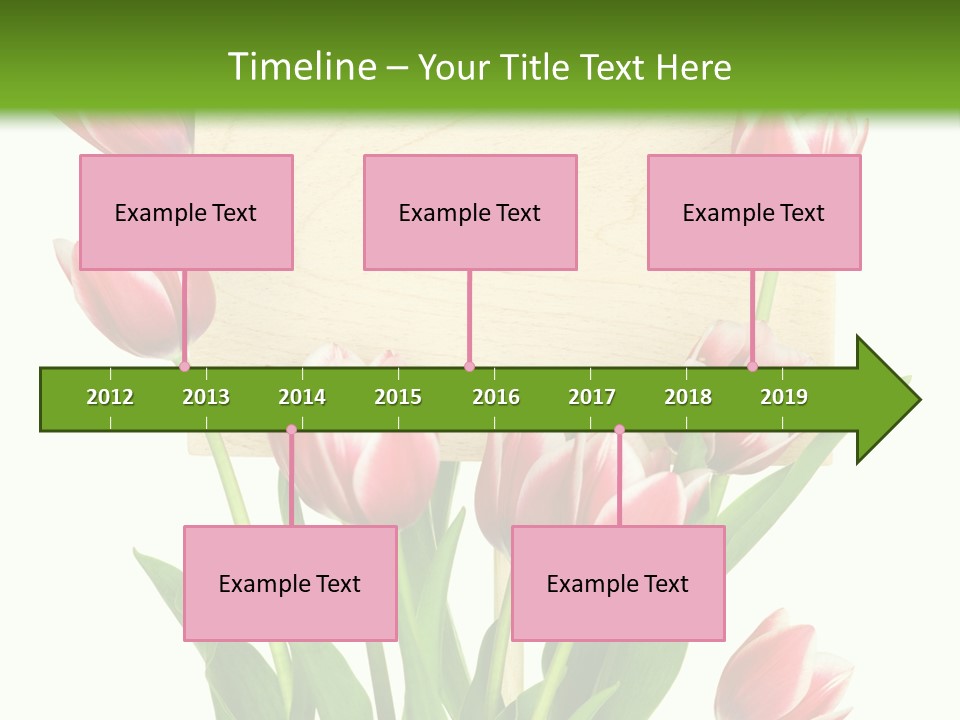 Timeline – Your Title Text Here

Example Text

Example Text

Example Text

2012 2013 2014 2015 2016 2017 2018 2019

Example Text

Example Text